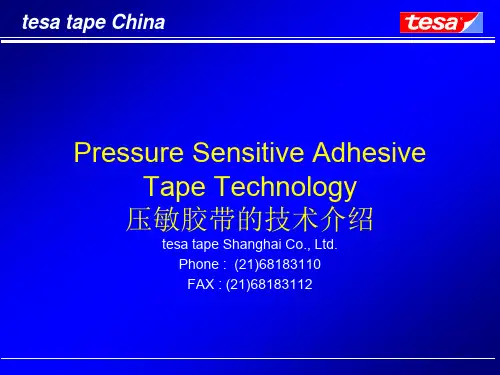 tesa tape China

tesa

Pressure Sensitive Adhesive Tape Technology
压敏胶带的技术介绍

tesa tape Shanghai Co., Ltd.
Phone : (21)68183110
FAX : (21)68183112